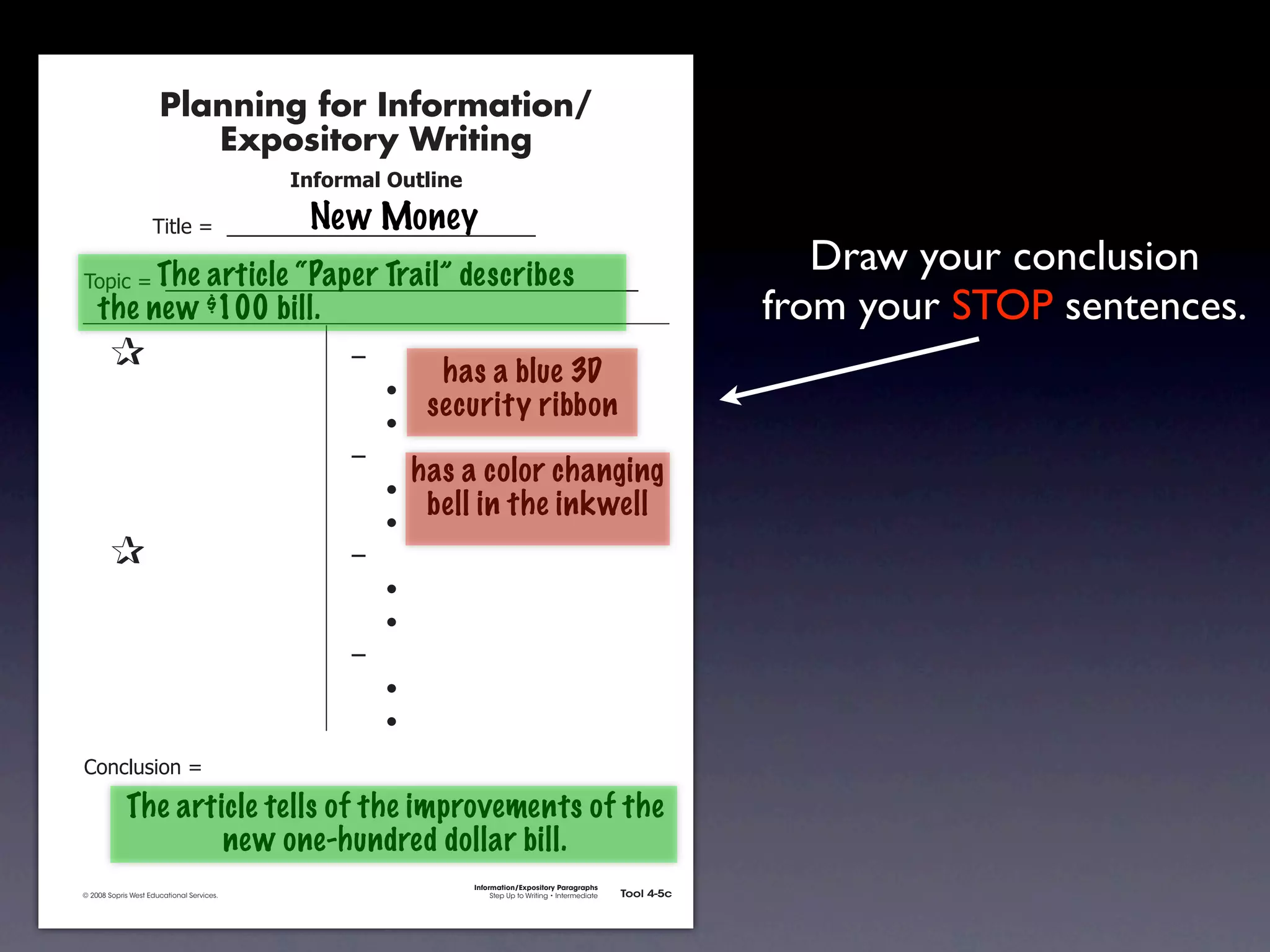 Planning for Information/ Expository Writing

Informal Outline

Title = New Money

Topic = The article "Paper Trail" describes the new $100 bill.

☆

–

•

•

has a blue 3D security ribbon

–

•

•

has a color changing bell in the inkwell

☆

–

•

•

–

•

•

Conclusion =

The article tells of the improvements of the new one-hundred dollar bill.

© 2008 Sopris West Educational Services.

Information/Expository Paragraphs
Step Up to Writing • Intermediate

Tool 4-5c

Draw your conclusion from your STOP sentences.